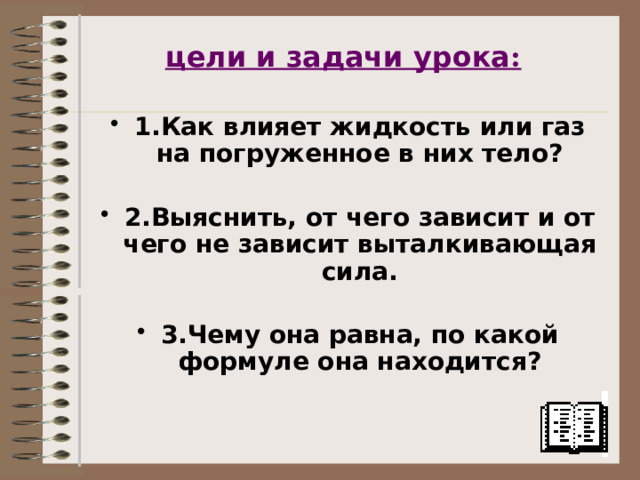 цели и задачи урока:

• 1.Как влияет жидкость или газ на погруженное в них тело?

• 2.Выяснить, от чего зависит и от чего не зависит выталкивающая сила.

• 3.Чему она равна, по какой формуле она находится?